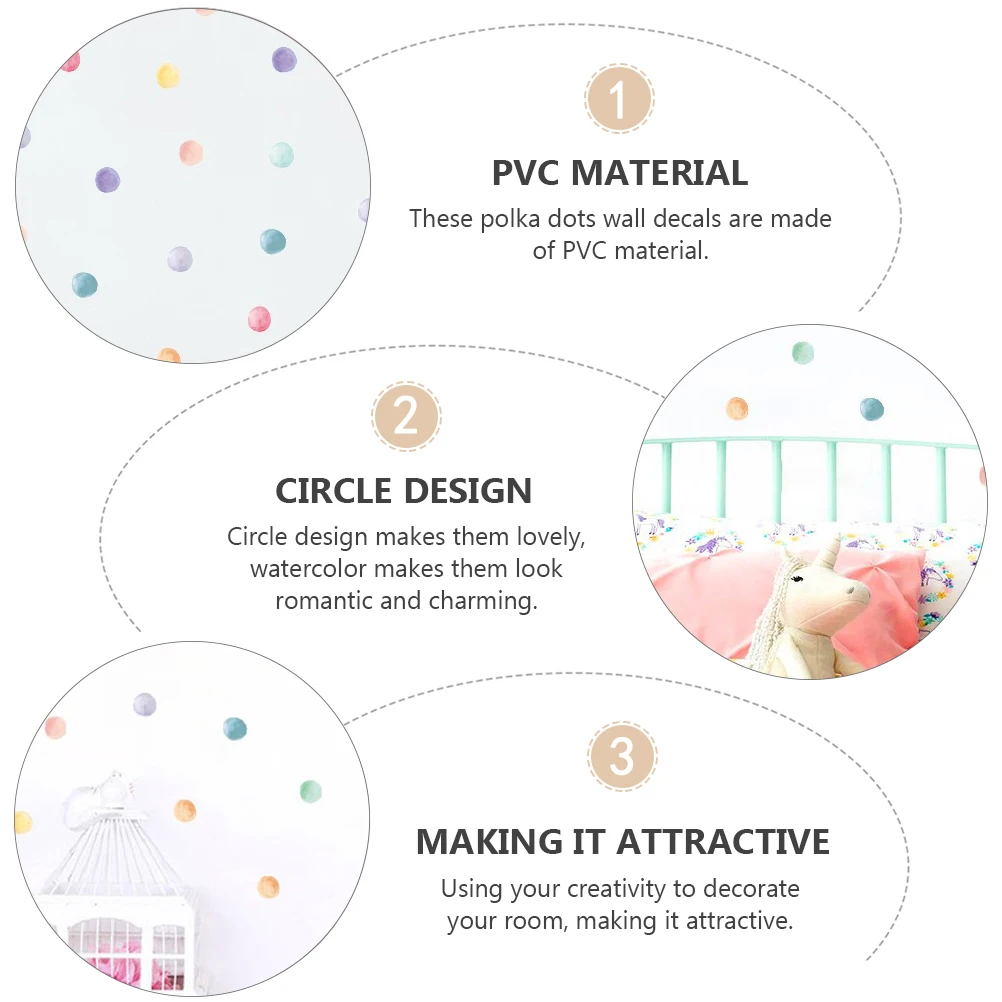 1

PVC MATERIAL

These polka dots wall decals are made of PVC material.

2

CIRCLE DESIGN

Circle design makes them lovely, watercolor makes them look romantic and charming.

3

MAKING IT ATTRACTIVE

Using your creativity to decorate your room, making it attractive.